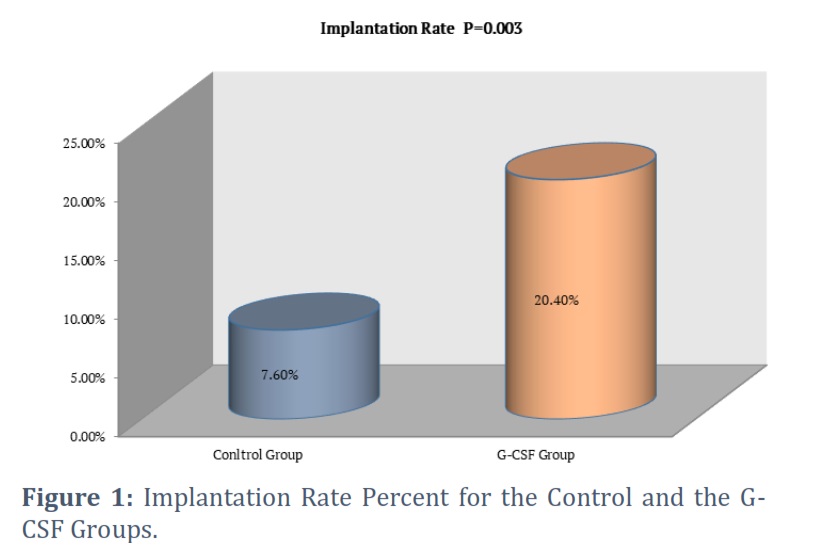 Implantation Rate P=0.003

25.00%
20.00%
15.00%
10.00%
5.00%
0.00%

7.60%
20.40%

Conltrol Group
G-CSF Group

**Figure 1:** Implantation Rate Percent for the Control and the G-CSF Groups.